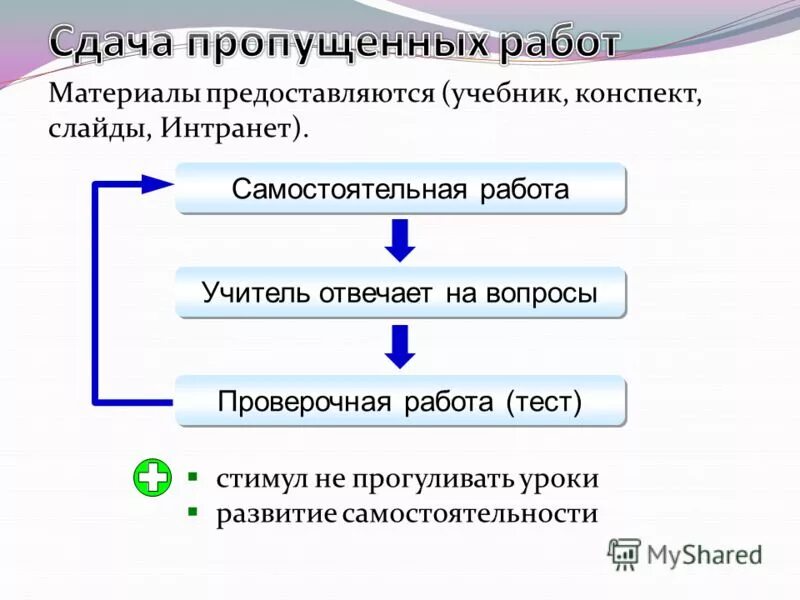 Сдача пропущенных работ

Материалы предоставляются (учебник, конспект, слайды, Интранет).

Самостоятельная работа

Учитель отвечает на вопросы

Проверочная работа (тест)

▪ стимул не прогуливать уроки
▪ развитие самостоятельности

MyShared